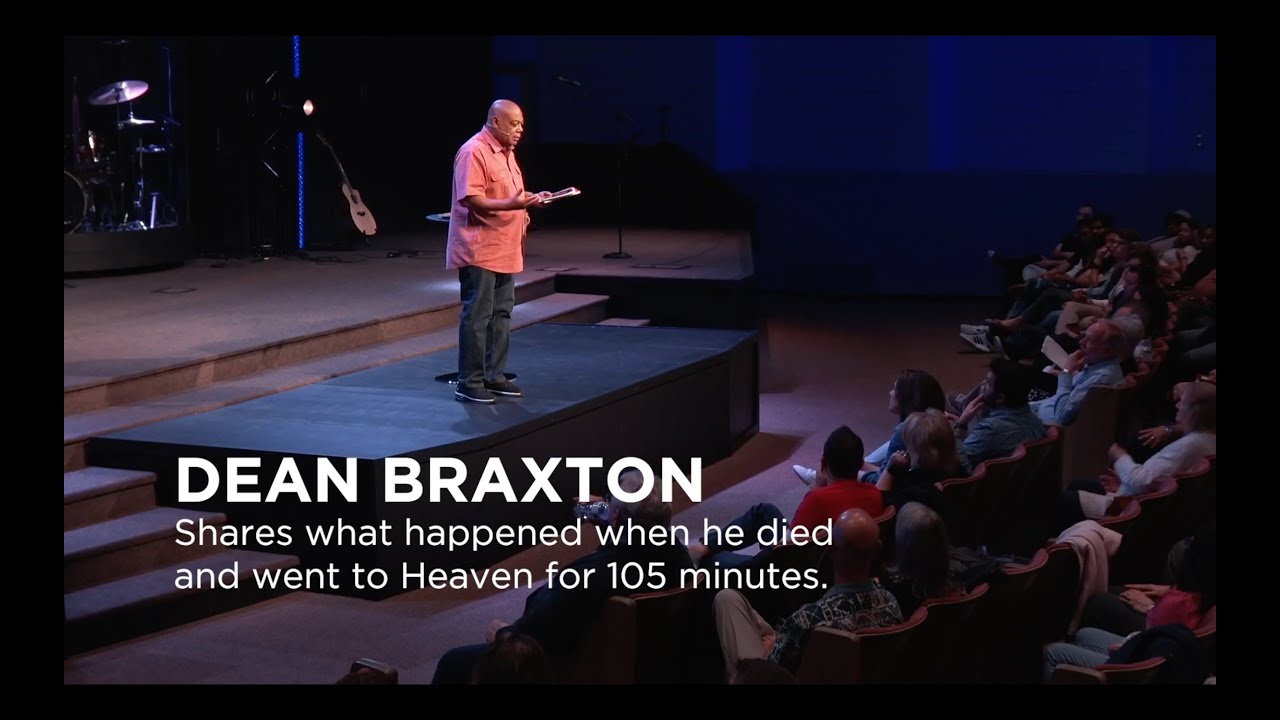 DEAN BRAXTON
Shares what happened when he died and went to Heaven for 105 minutes.